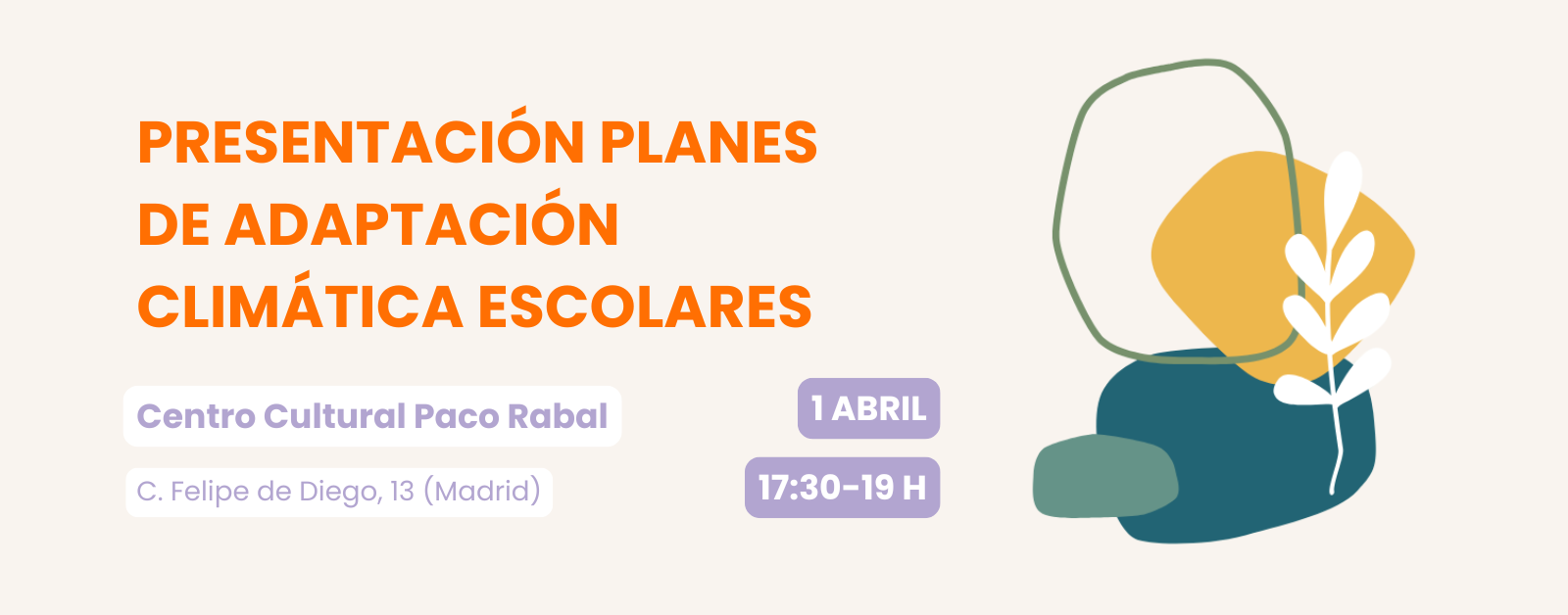 PRESENTACIÓN PLANES DE ADAPTACIÓN CLIMÁTICA ESCOLARES

Centro Cultural Paco Rabal

C. Felipe de Diego, 13 (Madrid)

1 ABRIL

17:30-19 H